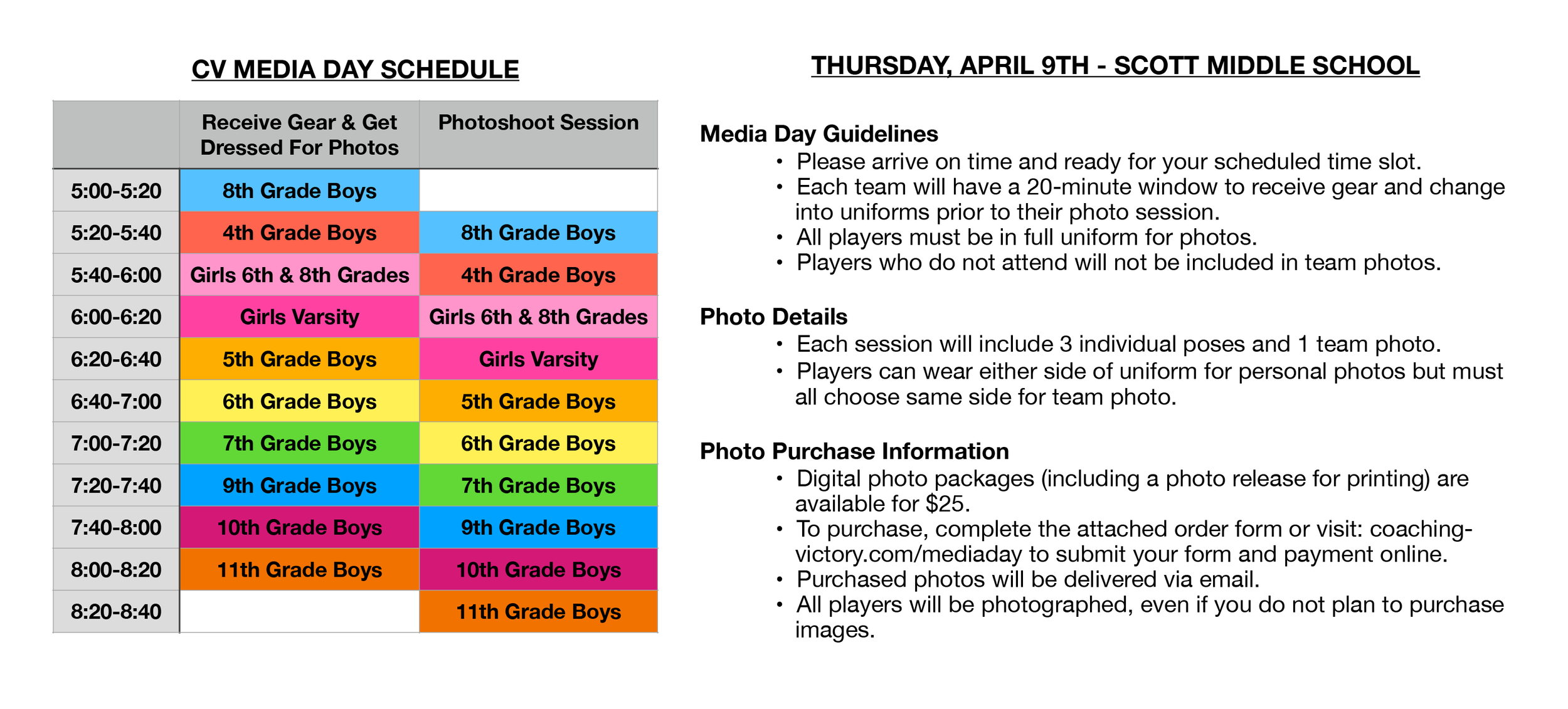 CV MEDIA DAY SCHEDULE

| | Receive Gear & Get Dressed For Photos | Photoshoot Session |
|---|---|---|
| 5:00-5:20 | 8th Grade Boys | |
| 5:20-5:40 | 4th Grade Boys | 8th Grade Boys |
| 5:40-6:00 | Girls 6th & 8th Grades | 4th Grade Boys |
| 6:00-6:20 | Girls Varsity | Girls 6th & 8th Grades |
| 6:20-6:40 | 5th Grade Boys | Girls Varsity |
| 6:40-7:00 | 6th Grade Boys | 5th Grade Boys |
| 7:00-7:20 | 7th Grade Boys | 6th Grade Boys |
| 7:20-7:40 | 9th Grade Boys | 7th Grade Boys |
| 7:40-8:00 | 10th Grade Boys | 9th Grade Boys |
| 8:00-8:20 | 11th Grade Boys | 10th Grade Boys |
| 8:20-8:40 | | 11th Grade Boys |

THURSDAY, APRIL 9TH - SCOTT MIDDLE SCHOOL

Media Day Guidelines
• Please arrive on time and ready for your scheduled time slot.
• Each team will have a 20-minute window to receive gear and change into uniforms prior to their photo session.
• All players must be in full uniform for photos.
• Players who do not attend will not be included in team photos.

Photo Details
• Each session will include 3 individual poses and 1 team photo.
• Players can wear either side of uniform for personal photos but must all choose same side for team photo.

Photo Purchase Information
• Digital photo packages (including a photo release for printing) are available for $25.
• To purchase, complete the attached order form or visit: coaching-victory.com/mediaday to submit your form and payment online.
• Purchased photos will be delivered via email.
• All players will be photographed, even if you do not plan to purchase images.